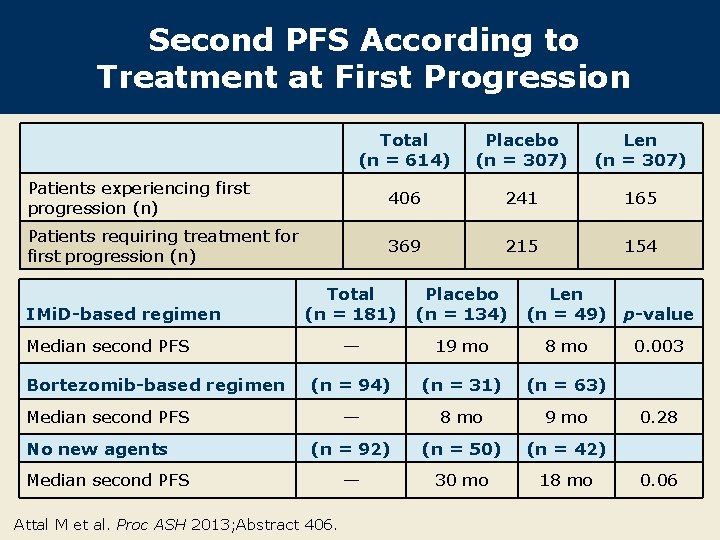 Second PFS According to Treatment at First Progression

| | Total (n = 614) | Placebo (n = 307) | Len (n = 307) |
|---|---|---|---|
| Patients experiencing first progression (n) | 406 | 241 | 165 |
| Patients requiring treatment for first progression (n) | 369 | 215 | 154 |

| IMiD-based regimen | Total (n = 181) | Placebo (n = 134) | Len (n = 49) | p-value |
|---|---|---|---|---|
| Median second PFS | — | 19 mo | 8 mo | 0.003 |
| Bortezomib-based regimen | (n = 94) | (n = 31) | (n = 63) | |
| Median second PFS | — | 8 mo | 9 mo | 0.28 |
| No new agents | (n = 92) | (n = 50) | (n = 42) | |
| Median second PFS | — | 30 mo | 18 mo | 0.06 |

Attal M et al. Proc ASH 2013;Abstract 406.